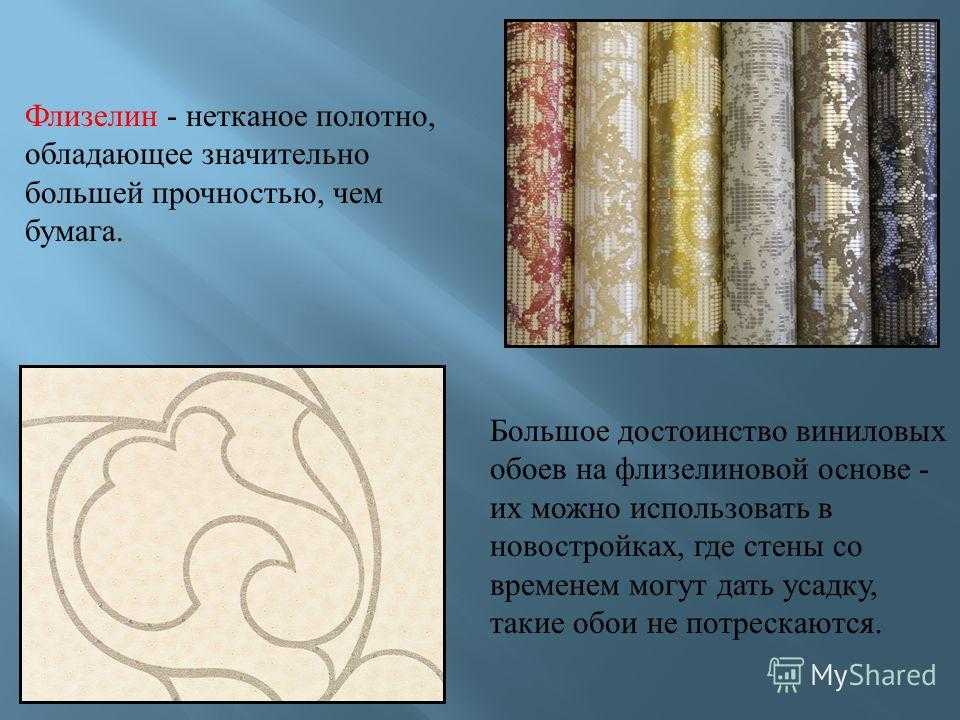 Флизелин - нетканое полотно, обладающее значительно большей прочностью, чем бумага.

Большое достоинство виниловых обоев на флизелиновой основе - их можно использовать в новостройках, где стены со временем могут дать усадку, такие обои не потрескаются.

MyShared